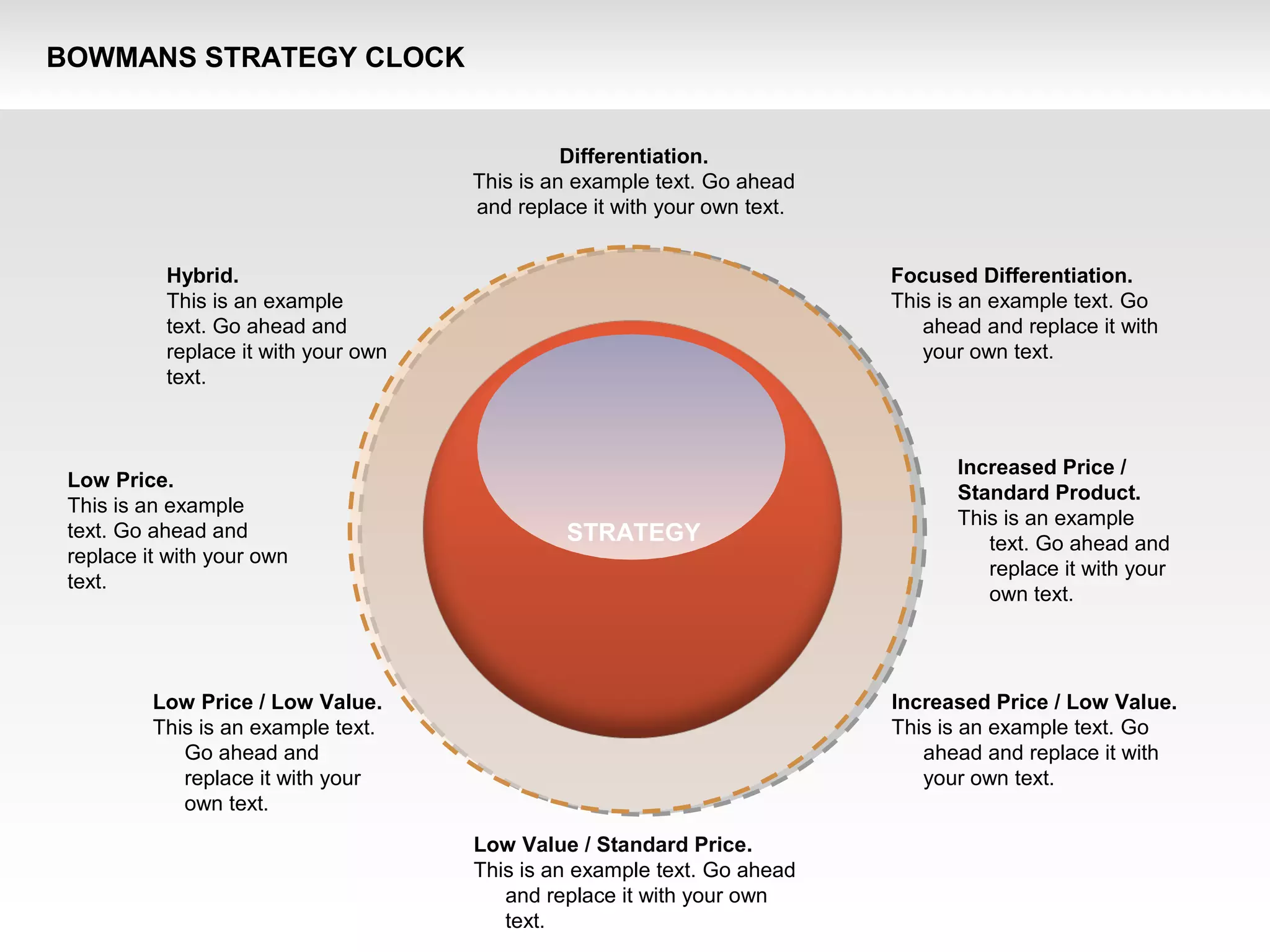 BOWMANS STRATEGY CLOCK

Differentiation.
This is an example text. Go ahead and replace it with your own text.

Hybrid.
This is an example text. Go ahead and replace it with your own text.

Focused Differentiation.
This is an example text. Go ahead and replace it with your own text.

Low Price.
This is an example text. Go ahead and replace it with your own text.

STRATEGY

Increased Price / Standard Product.
This is an example text. Go ahead and replace it with your own text.

Low Price / Low Value.
This is an example text. Go ahead and replace it with your own text.

Increased Price / Low Value.
This is an example text. Go ahead and replace it with your own text.

Low Value / Standard Price.
This is an example text. Go ahead and replace it with your own text.